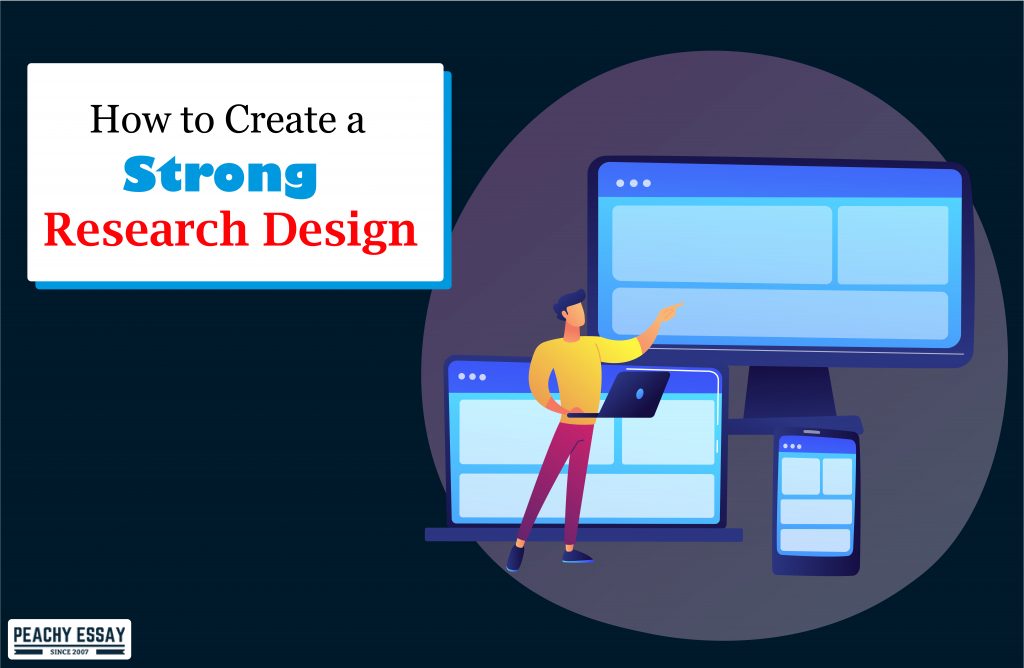 How to Create a
Strong
Research Design

PEACHY ESSAY
SINCE 2007